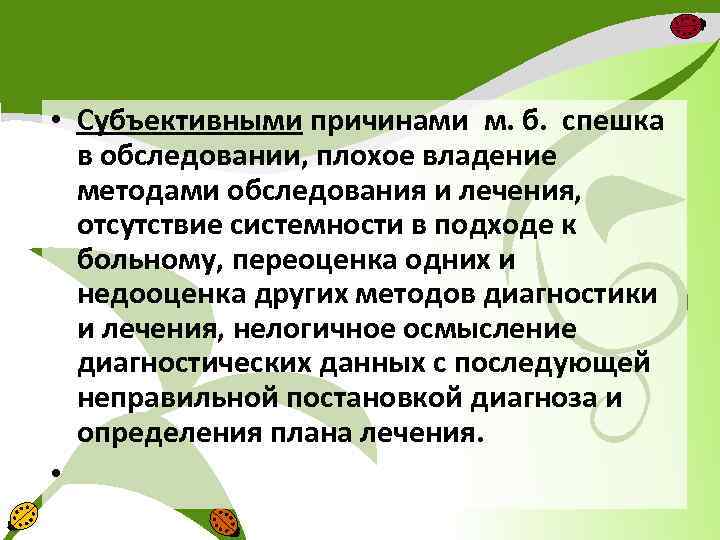 • Субъективными причинами м. б. спешка в обследовании, плохое владение методами обследования и лечения, отсутствие системности в подходе к больному, переоценка одних и недооценка других методов диагностики и лечения, нелогичное осмысление диагностических данных с последующей неправильной постановкой диагноза и определения плана лечения.

•